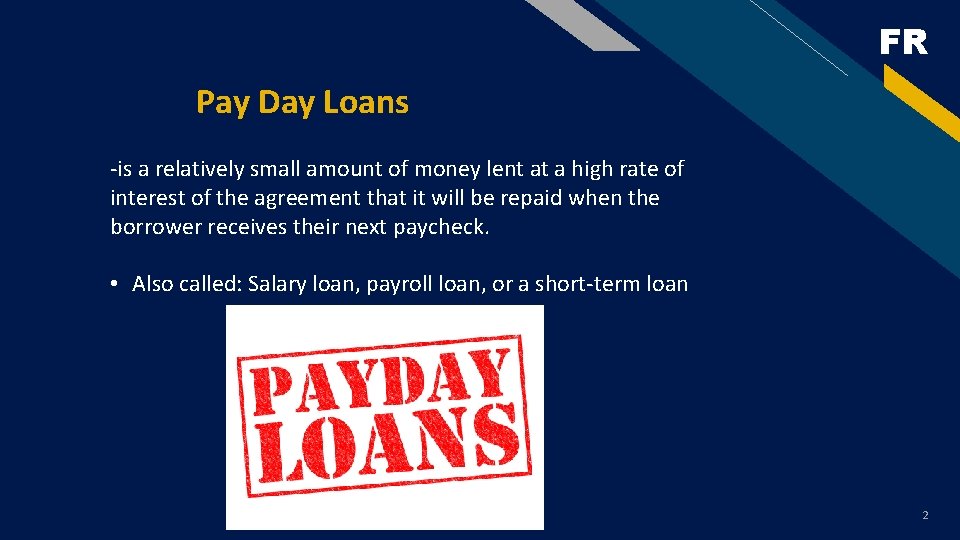 FR

Pay Day Loans

-is a relatively small amount of money lent at a high rate of interest of the agreement that it will be repaid when the borrower receives their next paycheck.

• Also called: Salary loan, payroll loan, or a short-term loan

PAYDAY LOANS

2